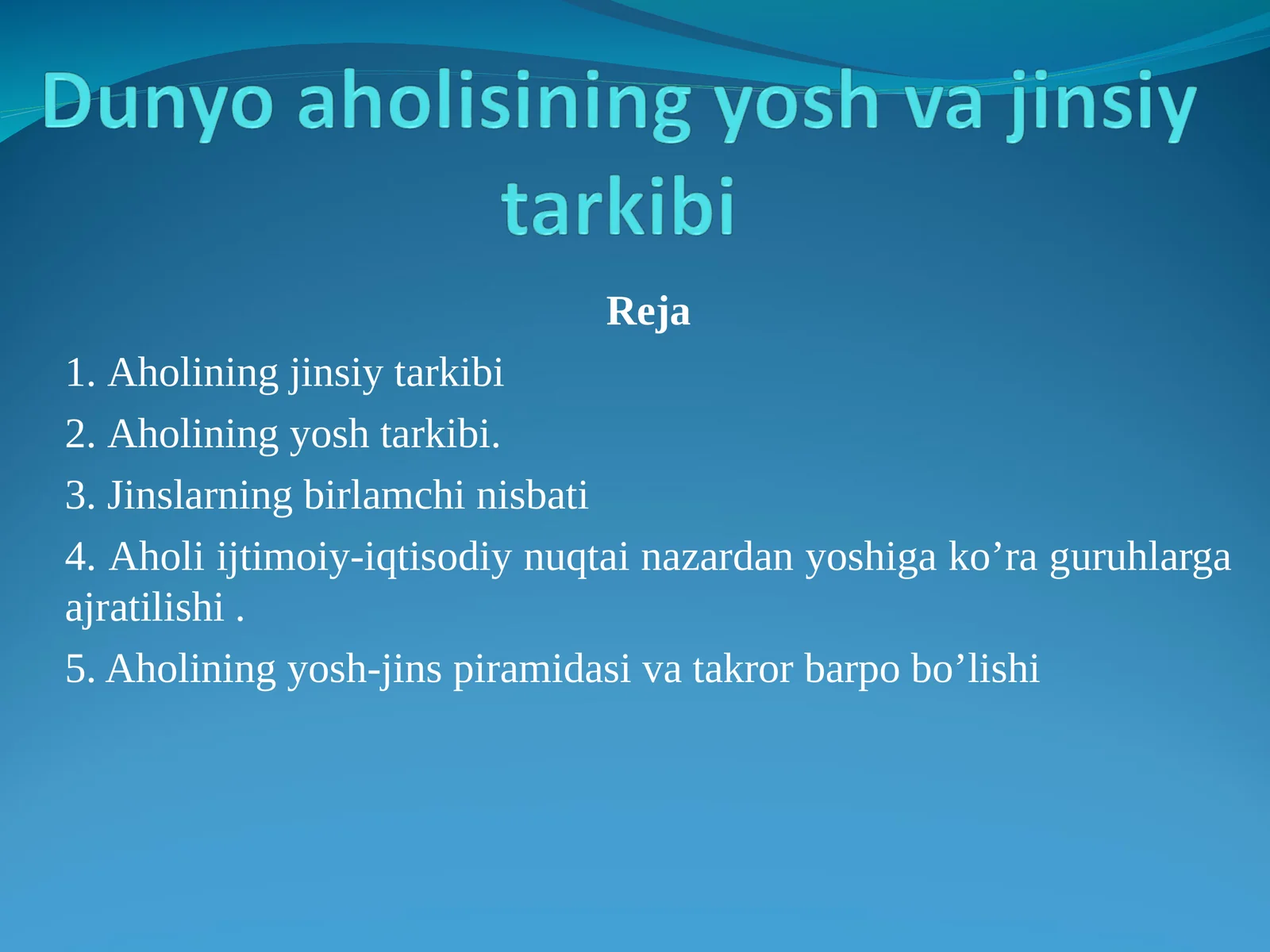 Dunyo aholisining yosh va jinsiy tarkibi

Reja

1. Aholining jinsiy tarkibi

2. Aholining yosh tarkibi.

3. Jinslarning birlamchi nisbati

4. Aholi ijtimoiy-iqtisodiy nuqtai nazardan yoshiga ko’ra guruhlarga ajratilishi .

5. Aholining yosh-jins piramidasi va takror barpo bo’lishi